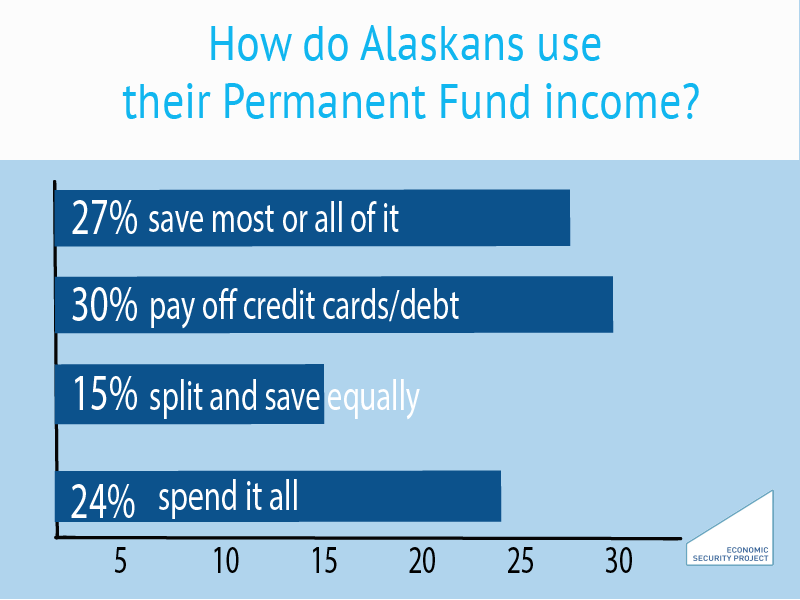 How do Alaskans use their Permanent Fund income?

27% save most or all of it

30% pay off credit cards/debt

15% split and save equally

24% spend it all

5 10 15 20 25 30

ECONOMIC SECURITY PROJECT